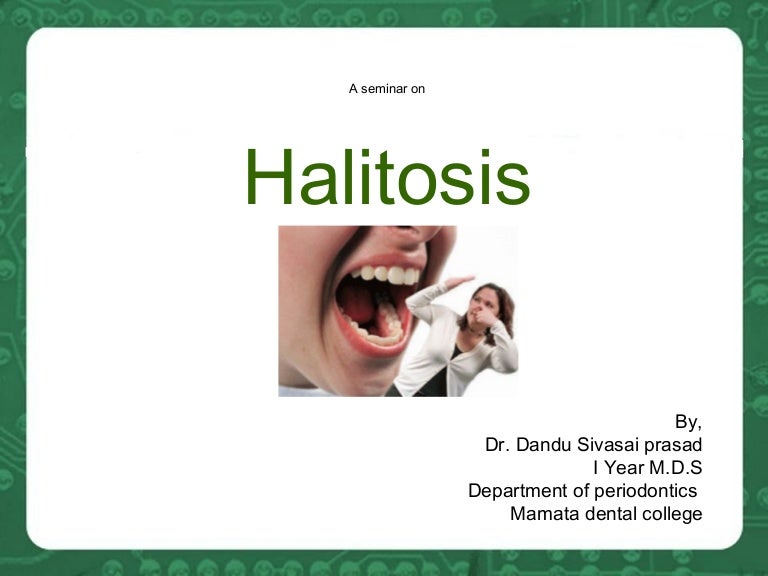 A seminar on

Halitosis

By,
Dr. Dandu Sivasai prasad
I Year M.D.S
Department of periodontics
Mamata dental college